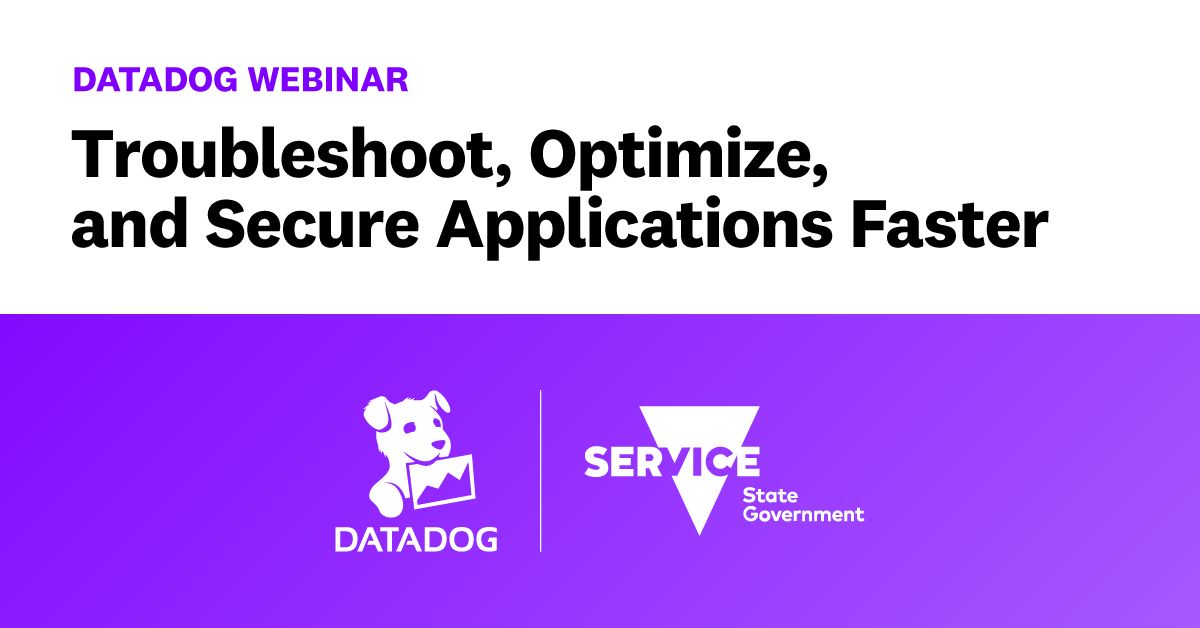 DATADOG WEBINAR

Troubleshoot, Optimize, and Secure Applications Faster

DATADOG

SERVICE

State Government